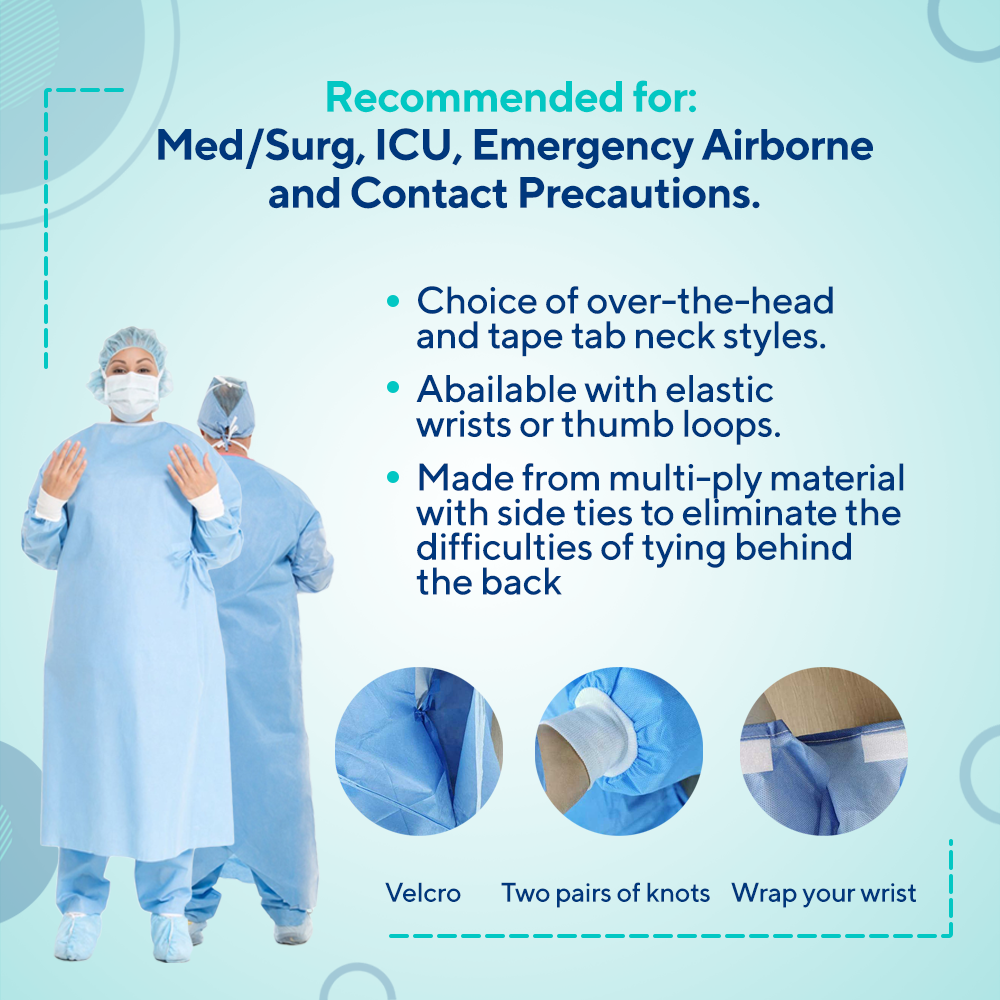 Recommended for:
Med/Surg, ICU, Emergency Airborne and Contact Precautions.

• Choice of over-the-head and tape tab neck styles.
• Abailable with elastic wrists or thumb loops.
• Made from multi-ply material with side ties to eliminate the difficulties of tying behind the back

Velcro
Two pairs of knots
Wrap your wrist